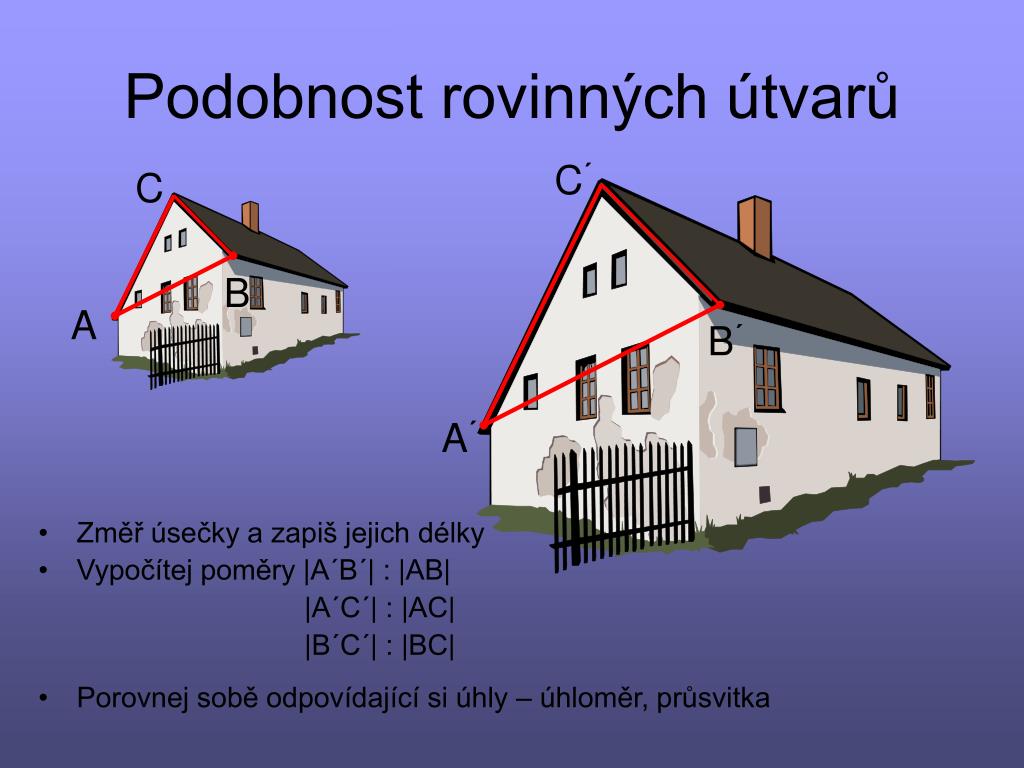 Podobnost rovinných útvarů

C
B
A
C´
B´
A´

• Změř úsečky a zapiš jejich délky
• Vypočítej poměry |A´B´| : |AB|
|A´C´| : |AC|
|B´C´| : |BC|

• Porovnej sobě odpovídající si úhly – úhloměr, průsvitka